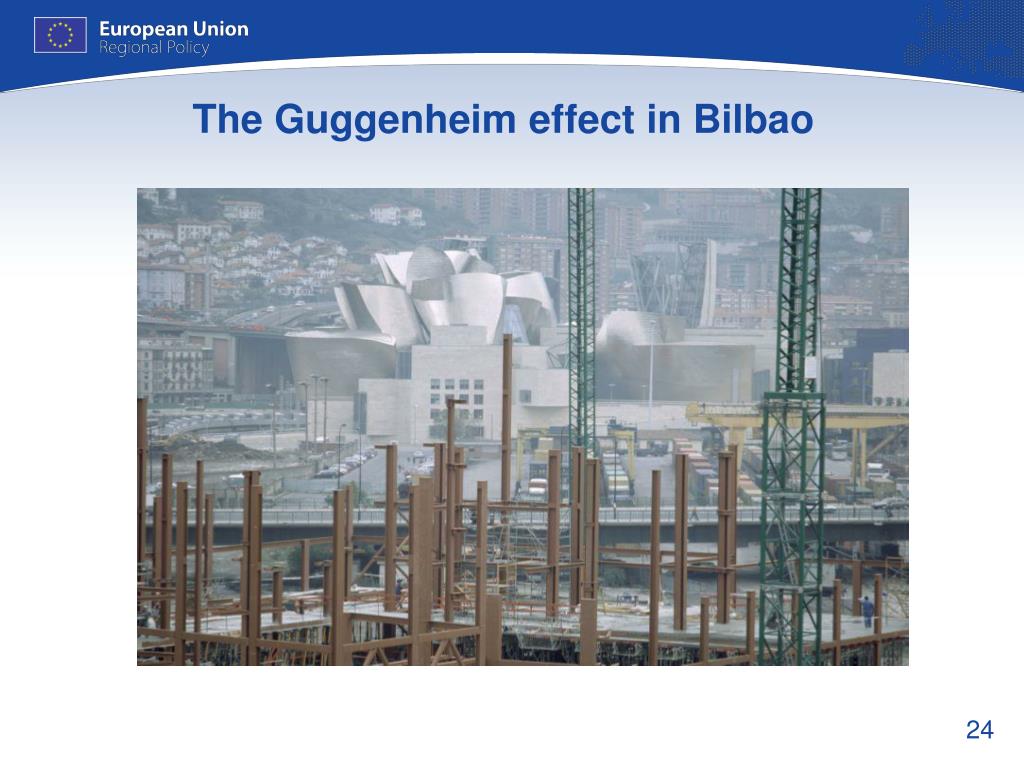 European Union
Regional Policy

The Guggenheim effect in Bilbao

24